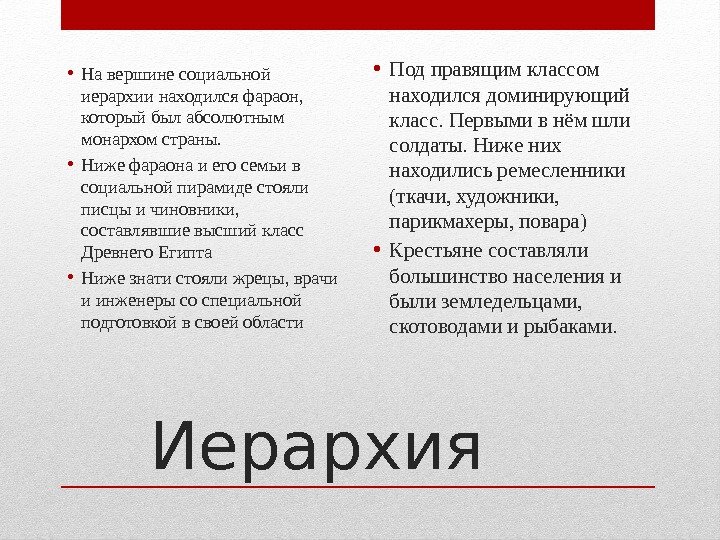 • На вершине социальной иерархии находился фараон, который был абсолютным монархом страны.
• Ниже фараона и его семьи в социальной пирамиде стояли писцы и чиновники, составлявшие высший класс Древнего Египта
• Ниже знати стояли жрецы, врачи и инженеры со специальной подготовкой в своей области

• Под правящим классом находился доминирующий класс. Первыми в нём шли солдаты. Ниже них находились ремесленники (ткачи, художники, парикмахеры, повара)
• Крестьяне составляли большинство населения и были земледельцами, скотоводами и рыбаками.

Иерархия